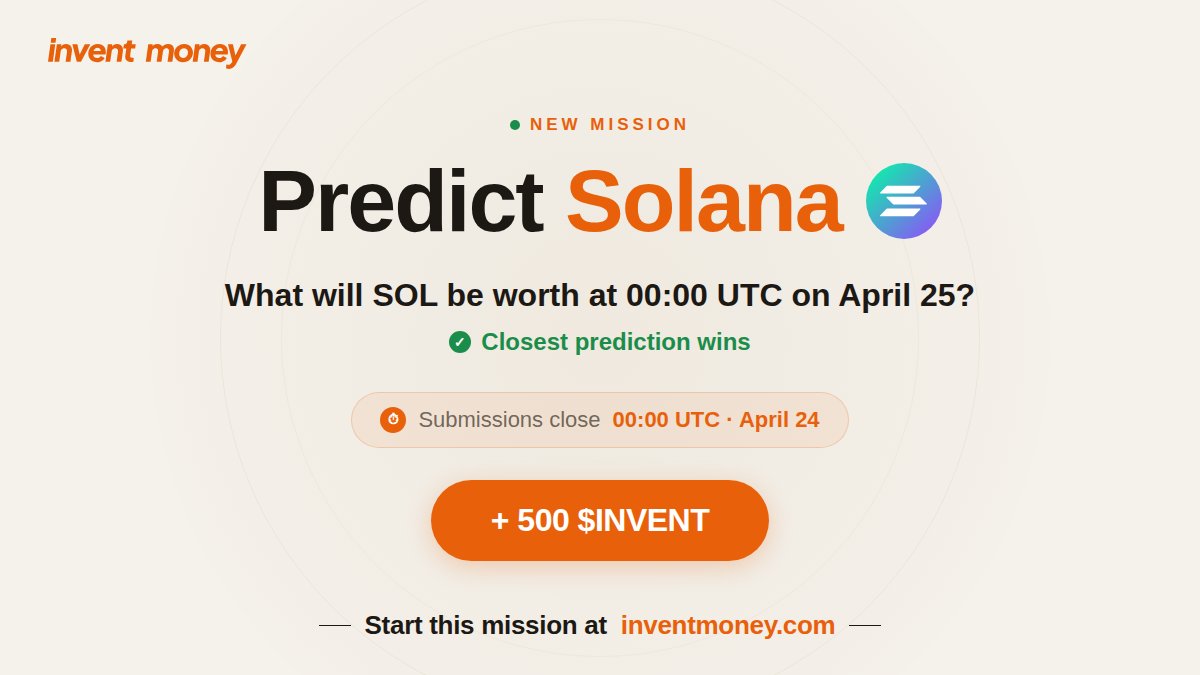 invent money

NEW MISSION

Predict Solana

What will SOL be worth at 00:00 UTC on April 25?

Closest prediction wins

Submissions close 00:00 UTC · April 24

+ 500 $INVENT

Start this mission at inventmoney.com